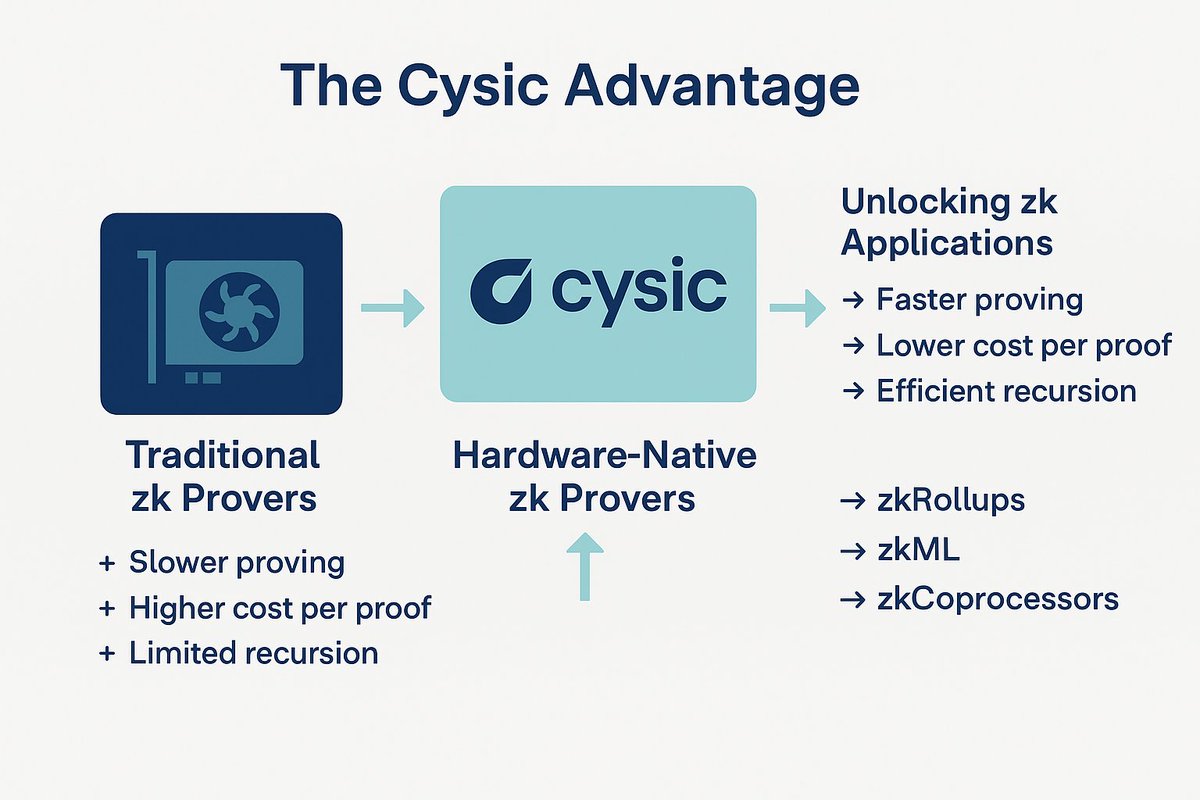 The Cysic Advantage

Traditional zk Provers

+ Slower proving
+ Higher cost per proof
+ Limited recursion

cysic

Hardware-Native zk Provers

Unlocking zk Applications

→ Faster proving
→ Lower cost per proof
→ Efficient recursion

→ zkRollups
→ zkML
→ zkCoprocessors